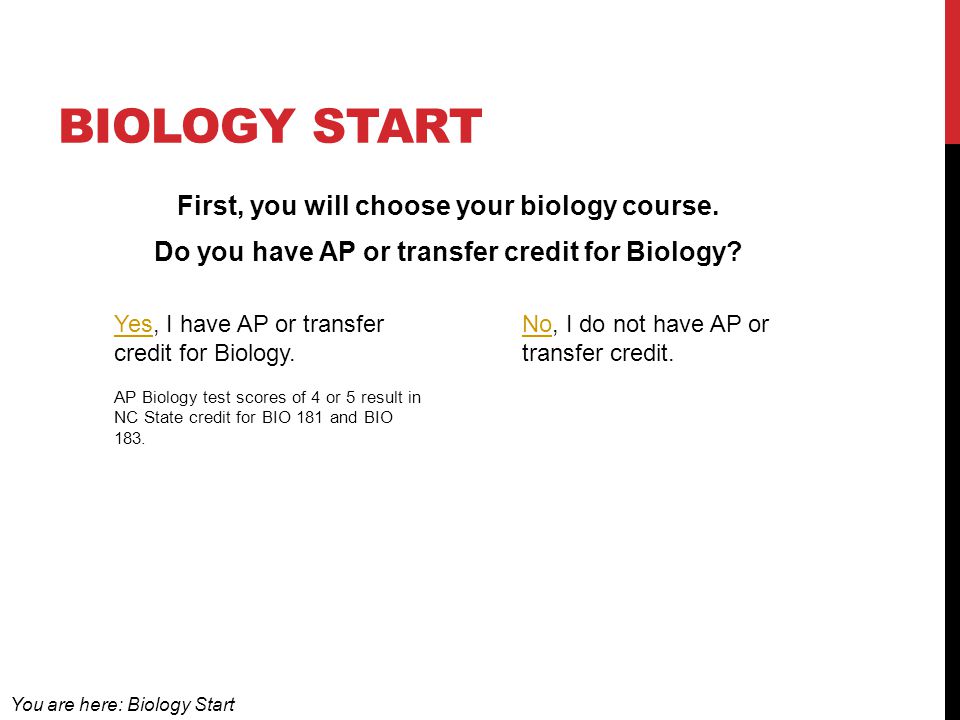 BIOLOGY START

First, you will choose your biology course.

Do you have AP or transfer credit for Biology?

Yes, I have AP or transfer credit for Biology.

AP Biology test scores of 4 or 5 result in NC State credit for BIO 181 and BIO 183.

No, I do not have AP or transfer credit.

You are here: Biology Start